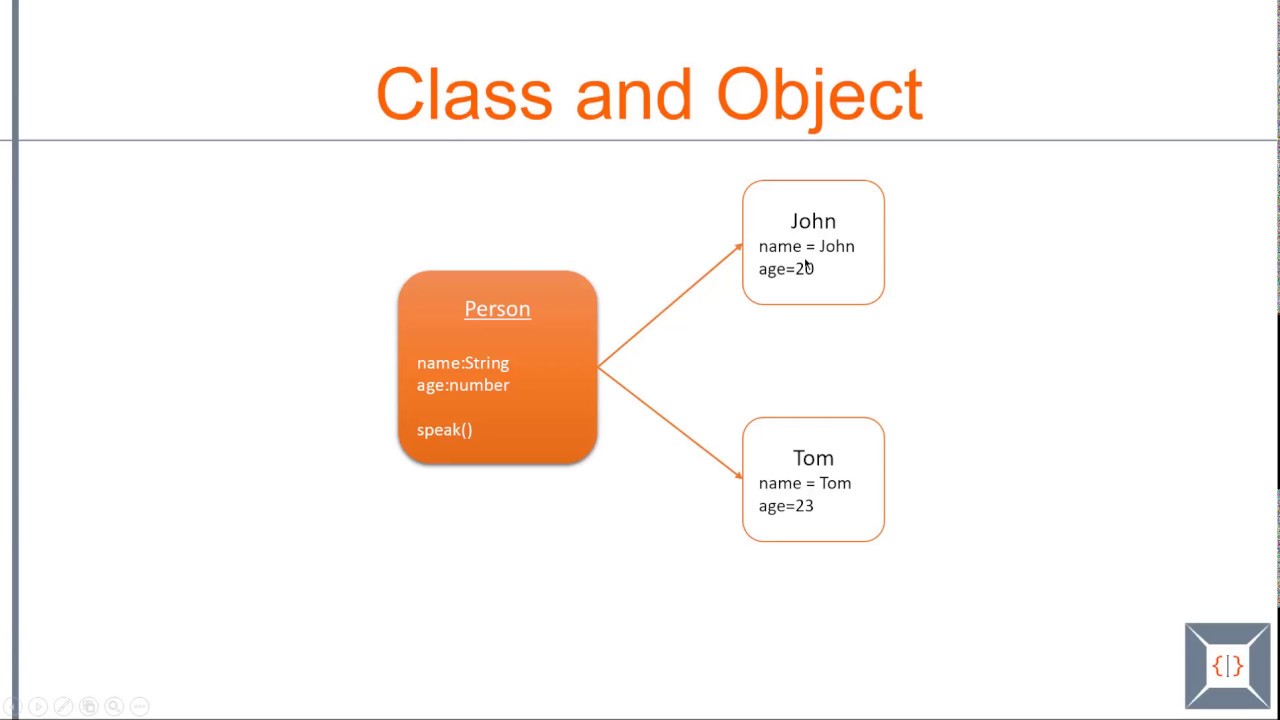 Class and Object

Person

name:String
age:number

speak()

John
name = John
age=20

Tom
name = Tom
age=23

{|}